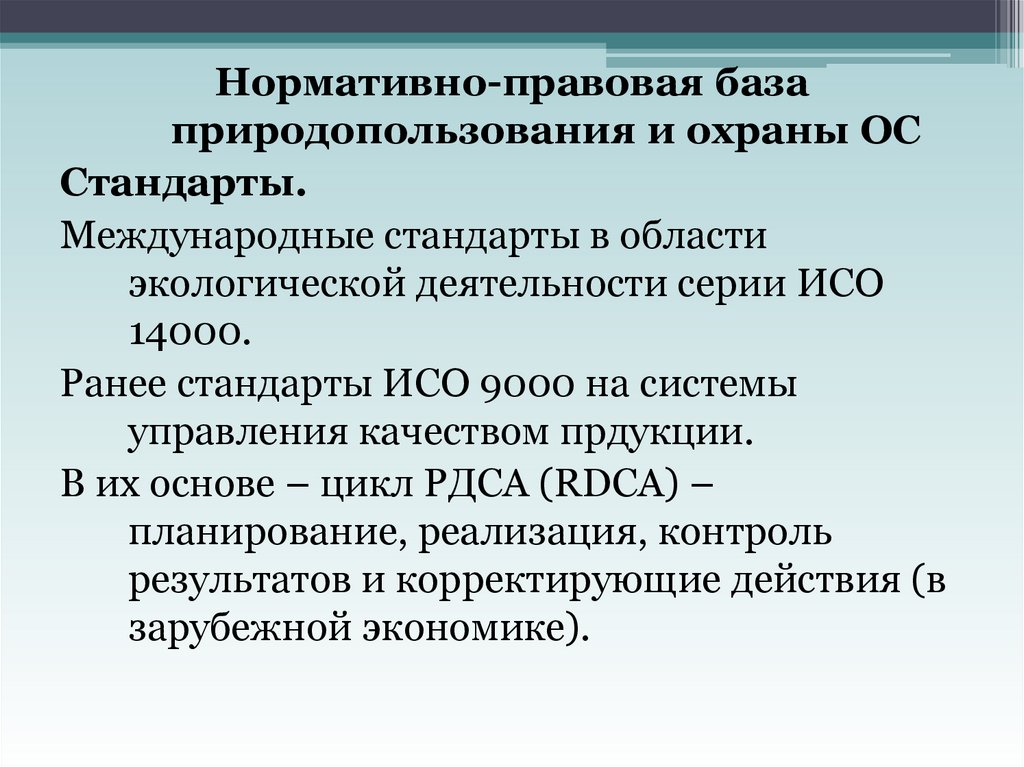 Нормативно-правовая база природопользования и охраны ОС

Стандарты.

Международные стандарты в области экологической деятельности серии ИСО 14000.

Ранее стандарты ИСО 9000 на системы управления качеством прдукции.

В их основе – цикл РДСА (RDCA) – планирование, реализация, контроль результатов и корректирующие действия (в зарубежной экономике).